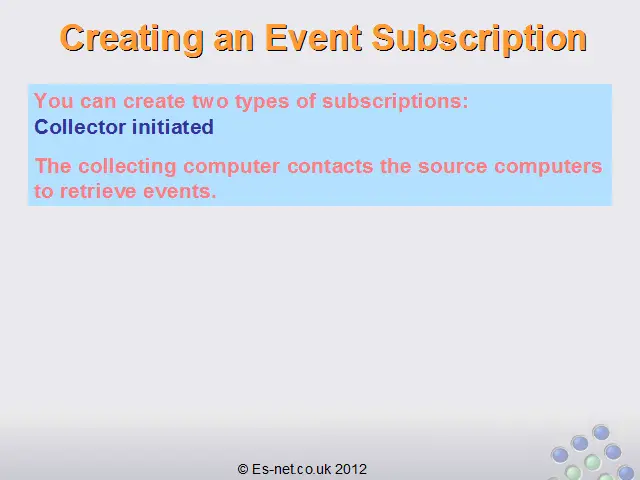 Creating an Event Subscription

You can create two types of subscriptions:
Collector initiated

The collecting computer contacts the source computers to retrieve events.

© Es-net.co.uk 2012